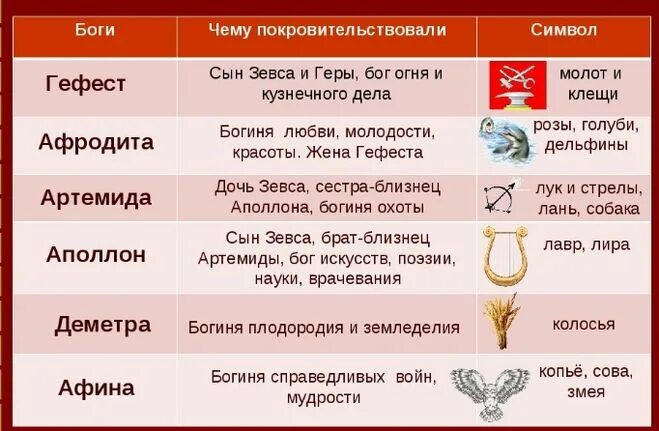 | Боги | Чему покровительствовали | Символ |
|---|---|---|
| Гефест | Сын Зевса и Геры, бог огня и кузнечного дела | молот и клещи |
| Афродита | Богиня любви, молодости, красоты. Жена Гефеста | розы, голуби, дельфины |
| Артемида | Дочь Зевса, сестра-близнец Аполлона, богиня охоты | лук и стрелы, лань, собака |
| Аполлон | Сын Зевса, брат-близнец Артемиды, бог искусств, поэзии, науки, врачевания | лавр, лира |
| Деметра | Богиня плодородия и земледелия | колосья |
| Афина | Богиня справедливых войн, мудрости | копьё, сова, змея |